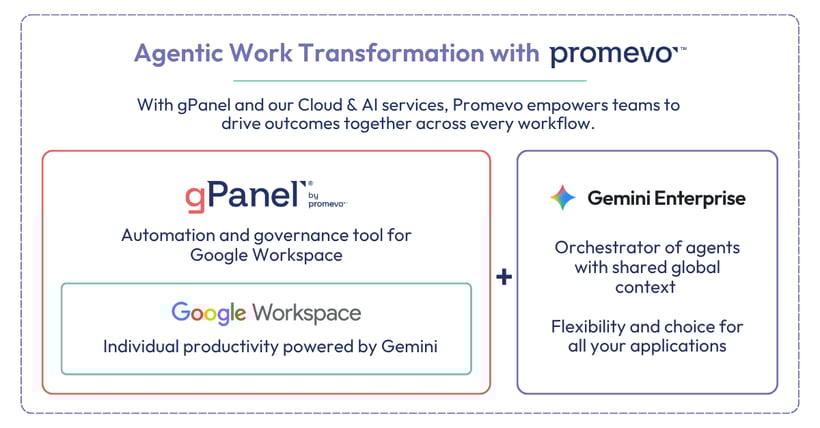 Agentic Work Transformation with promevo™

With gPanel and our Cloud & AI services, Promevo empowers teams to drive outcomes together across every workflow.

gPanel® by promevo™

Automation and governance tool for Google Workspace

Google Workspace

Individual productivity powered by Gemini

+

Gemini Enterprise

Orchestrator of agents with shared global context

Flexibility and choice for all your applications